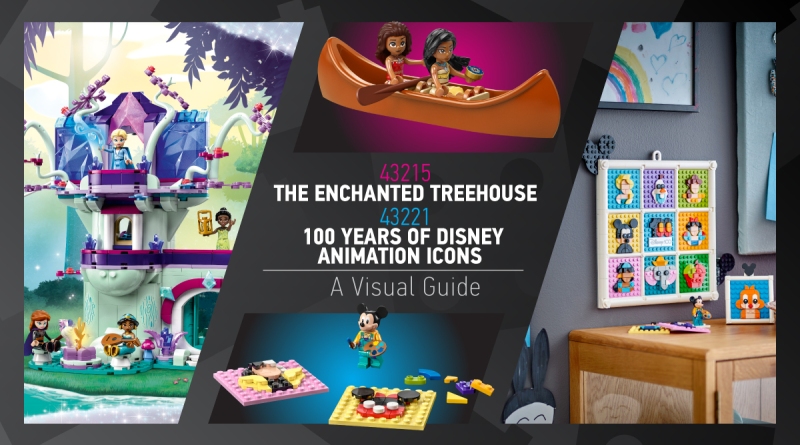 43215
THE ENCHANTED TREEHOUSE
43221
100 YEARS OF DISNEY ANIMATION ICONS

A Visual Guide